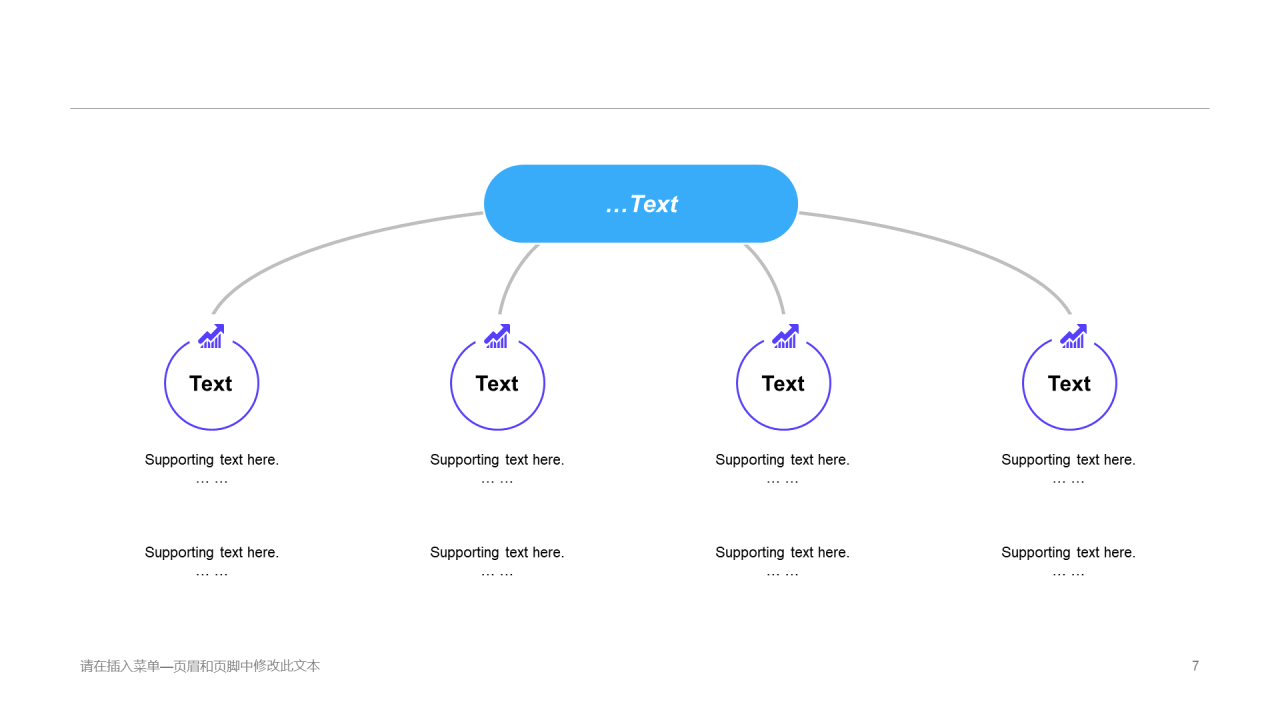 …Text

Text

Supporting text here.
… …

Supporting text here.
… …

Text

Supporting text here.
… …

Supporting text here.
… …

Text

Supporting text here.
… …

Supporting text here.
… …

Text

Supporting text here.
… …

Supporting text here.
… …

请在插入菜单—页眉和页脚中修改此文本

7